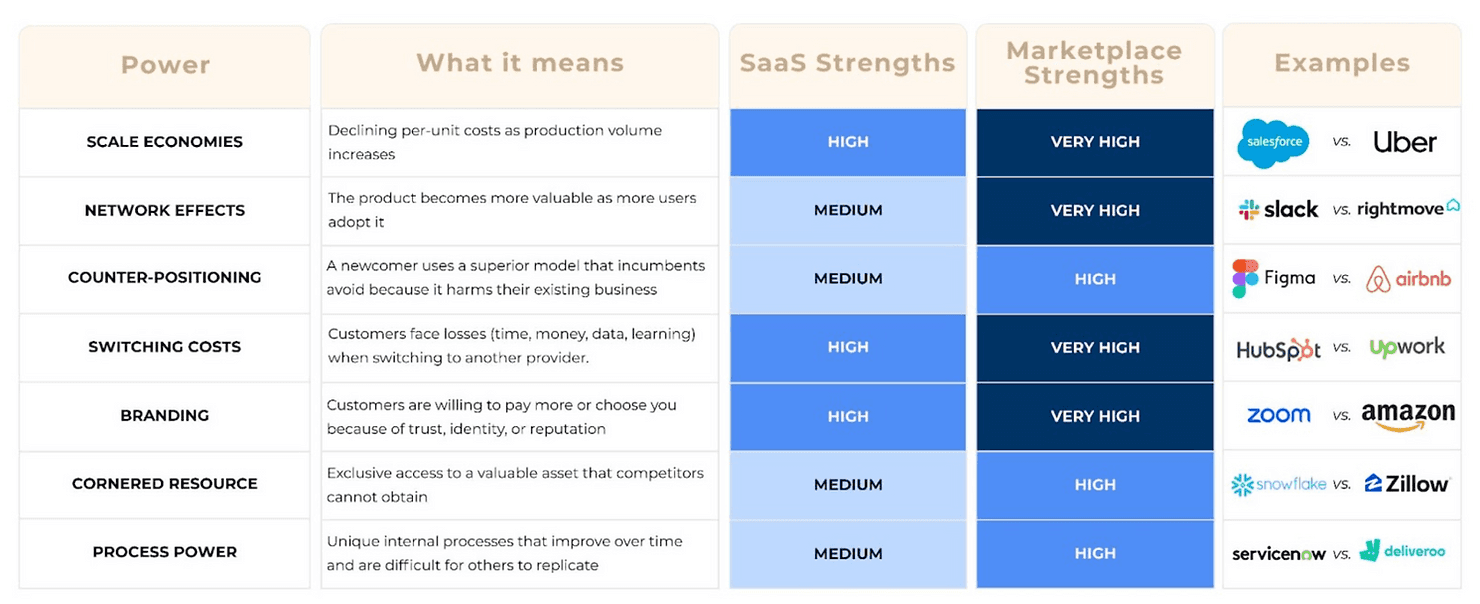 | Power | What it means | SaaS Strengths | Marketplace Strengths | Examples |
|---|---|---|---|---|
| SCALE ECONOMIES | Declining per-unit costs as production volume increases | HIGH | VERY HIGH | salesforce vs. Uber |
| NETWORK EFFECTS | The product becomes more valuable as more users adopt it | MEDIUM | VERY HIGH | slack vs. rightmove |
| COUNTER-POSITIONING | A newcomer uses a superior model that incumbents avoid because it harms their existing business | MEDIUM | HIGH | Figma vs. airbnb |
| SWITCHING COSTS | Customers face losses (time, money, data, learning) when switching to another provider. | HIGH | VERY HIGH | HubSpot vs. Upwork |
| BRANDING | Customers are willing to pay more or choose you because of trust, identity, or reputation | HIGH | VERY HIGH | zoom vs. amazon |
| CORNERED RESOURCE | Exclusive access to a valuable asset that competitors cannot obtain | MEDIUM | HIGH | snowflake vs. Zillow |
| PROCESS POWER | Unique internal processes that improve over time and are difficult for others to replicate | MEDIUM | HIGH | servicenow vs. deliveroo |